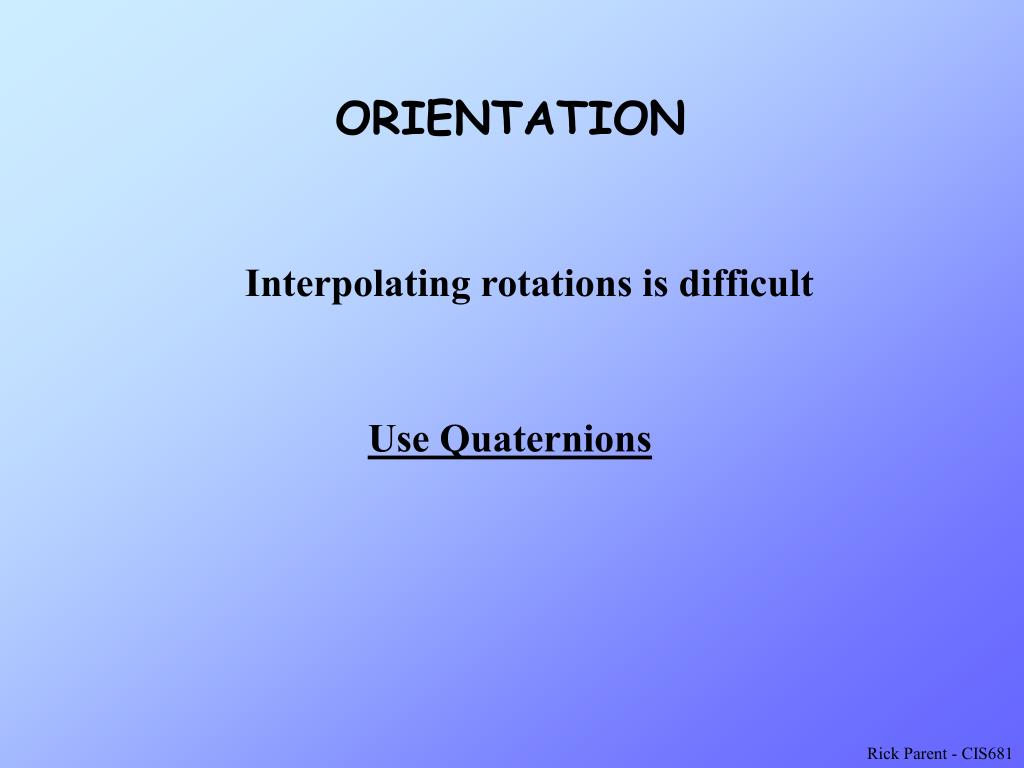 ORIENTATION

Interpolating rotations is difficult

Use Quaternions

Rick Parent - CIS681